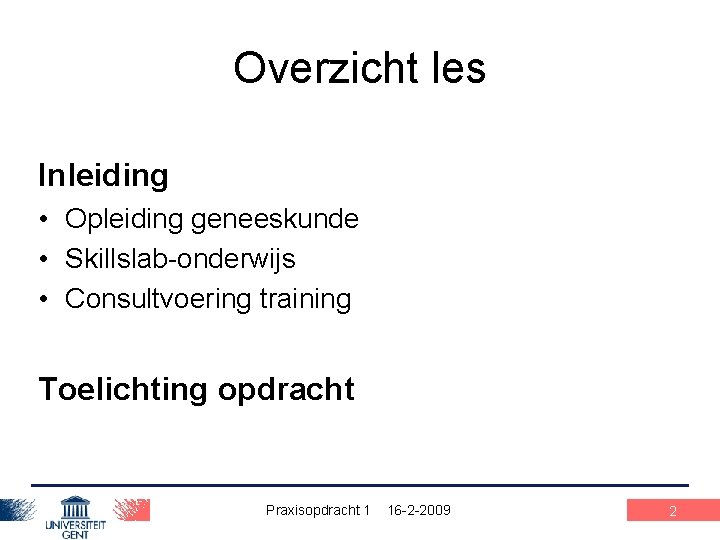 Overzicht les

Inleiding

• Opleiding geneeskunde
• Skillslab-onderwijs
• Consultvoering training

Toelichting opdracht

UNIVERSITEIT GENT

Praxisopdracht 1 16-2-2009

2